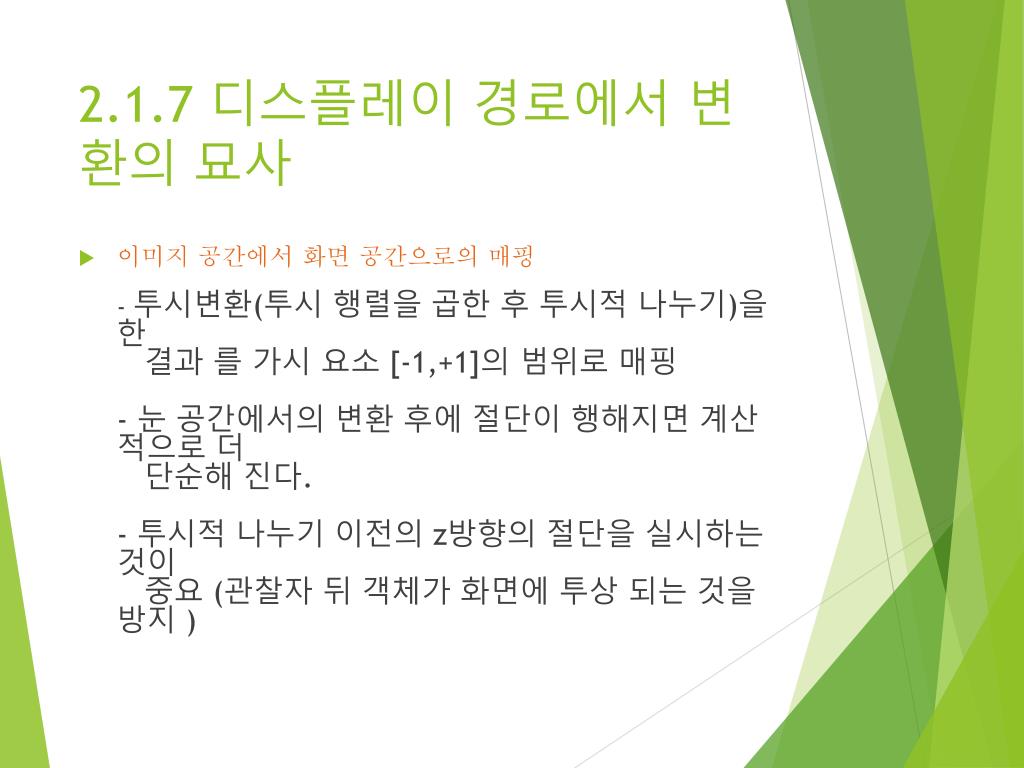 2.1.7 디스플레이 경로에서 변환의 묘사

이미지 공간에서 화면 공간으로의 매핑

- 투시변환(투시 행렬을 곱한 후 투시적 나누기)을 한
결과 를 가시 요소 [-1,+1]의 범위로 매핑

- 눈 공간에서의 변환 후에 절단이 행해지면 계산적으로 더
단순해 진다.

- 투시적 나누기 이전의 z방향의 절단을 실시하는 것이
중요 (관찰자 뒤 객체가 화면에 투상 되는 것을 방지 )